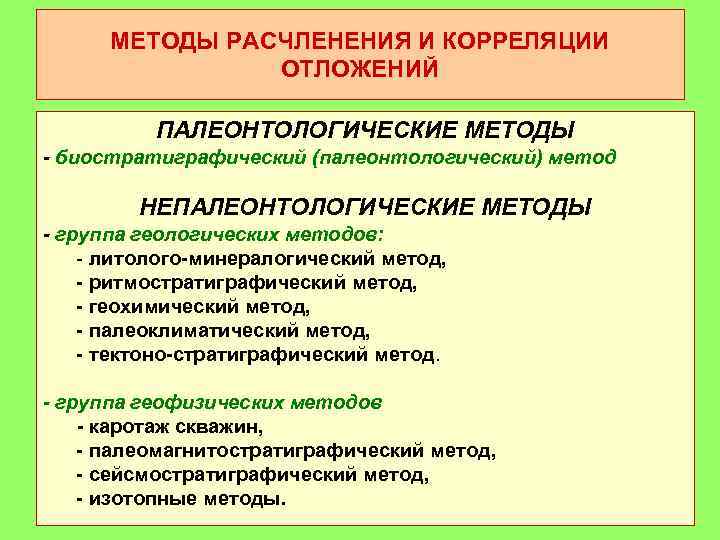 МЕТОДЫ РАСЧЛЕНЕНИЯ И КОРРЕЛЯЦИИ ОТЛОЖЕНИЙ

ПАЛЕОНТОЛОГИЧЕСКИЕ МЕТОДЫ
- биостратиграфический (палеонтологический) метод

НЕПАЛЕОНТОЛОГИЧЕСКИЕ МЕТОДЫ
- группа геологических методов:
- литолого-минералогический метод,
- ритмостратиграфический метод,
- геохимический метод,
- палеоклиматический метод,
- тектоно-стратиграфический метод.

- группа геофизических методов
- каротаж скважин,
- палеомагнитостратиграфический метод,
- сейсмостратиграфический метод,
- изотопные методы.